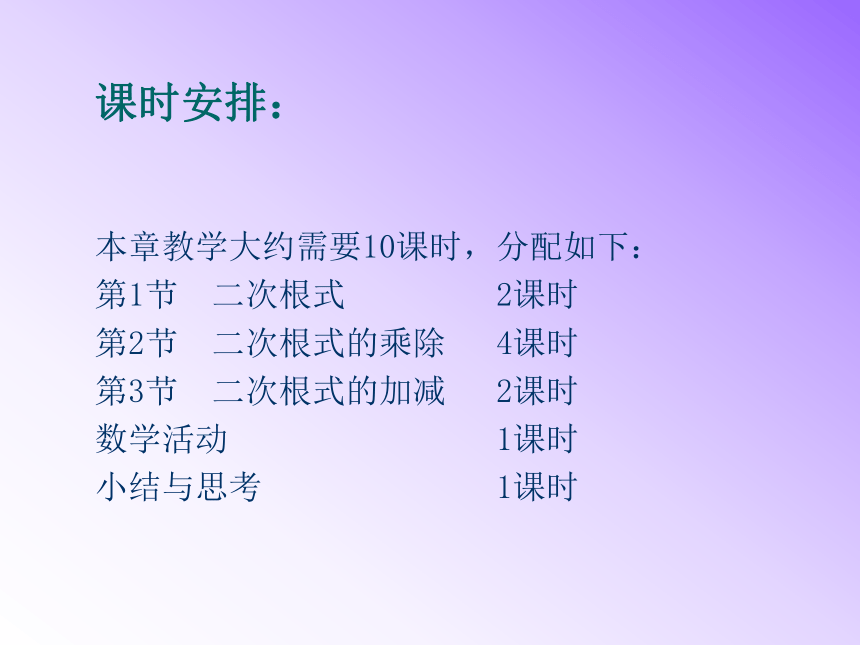 课时安排：

本章教学大约需要10课时，分配如下：
第1节　二次根式　2课时
第2节　二次根式的乘除　4课时
第3节　二次根式的加减　2课时
数学活动　1课时
小结与思考　1课时